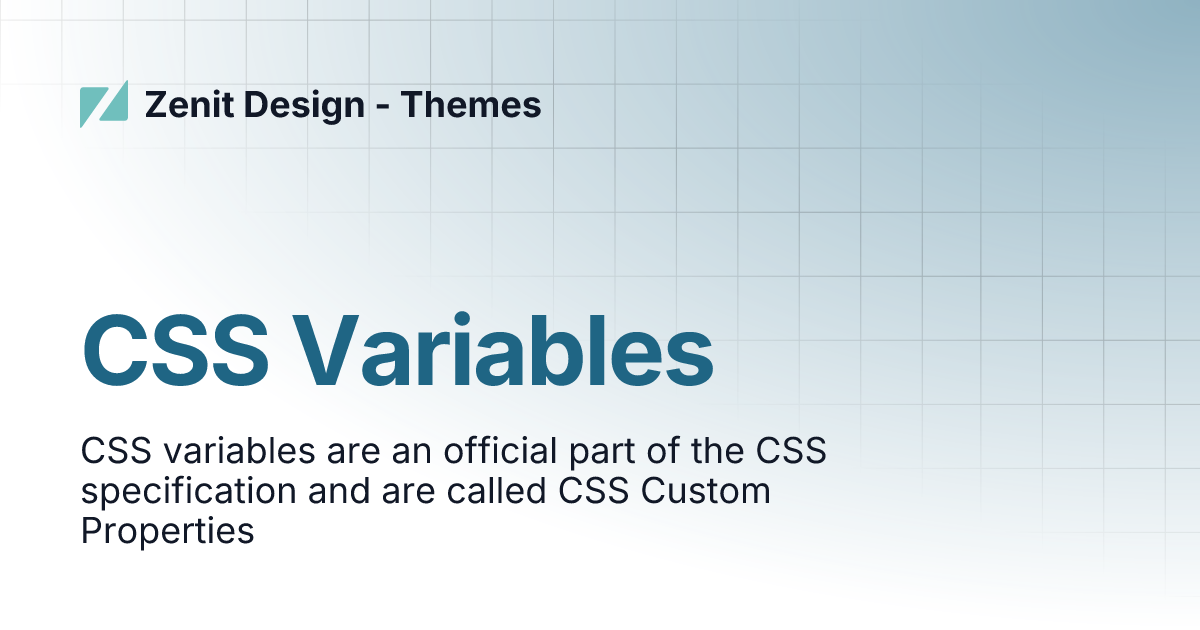 Zenit Design - Themes

CSS Variables

CSS variables are an official part of the CSS specification and are called CSS Custom Properties